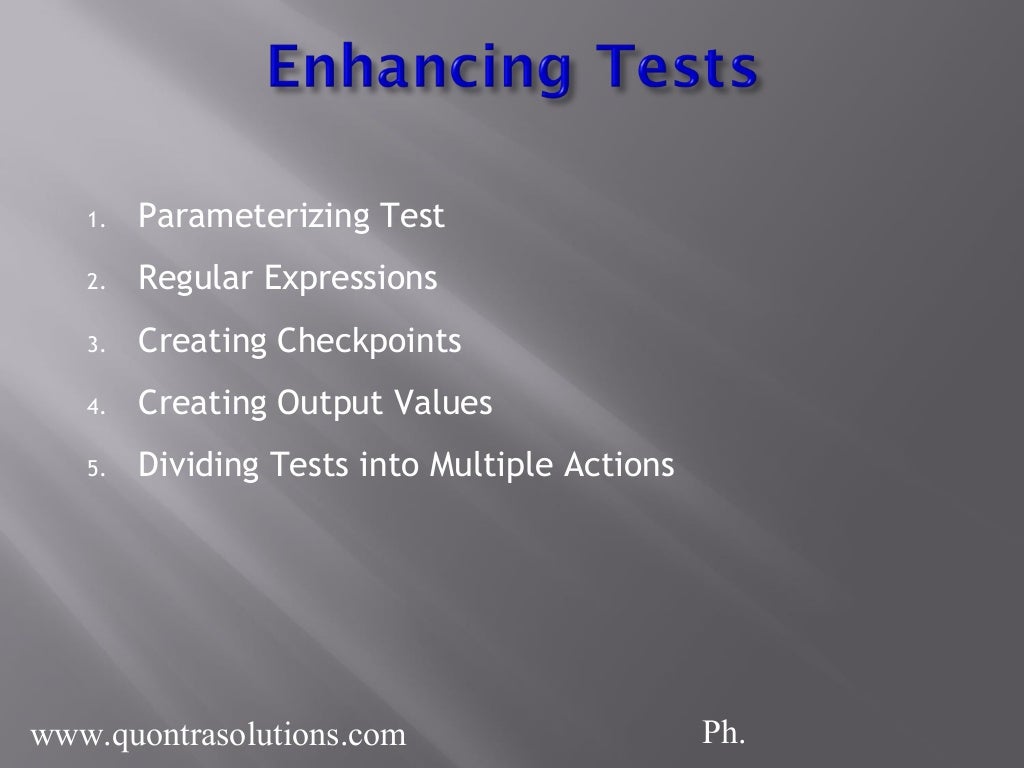 Enhancing Tests

1. Parameterizing Test
2. Regular Expressions
3. Creating Checkpoints
4. Creating Output Values
5. Dividing Tests into Multiple Actions

www.quontrasolutions.com

Ph.